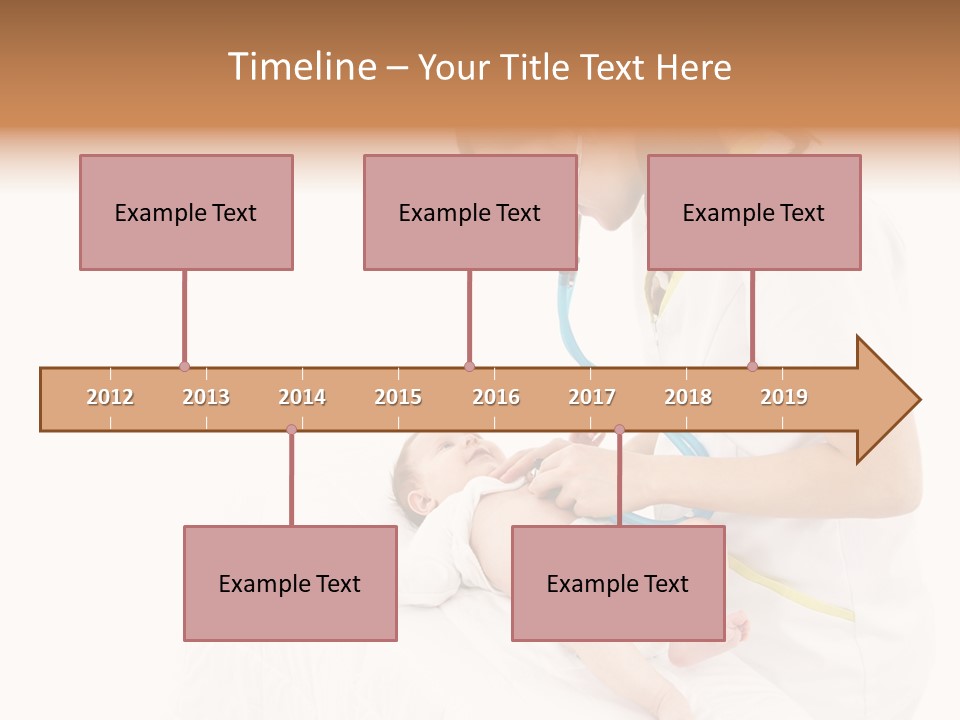 Timeline – Your Title Text Here

Example Text

Example Text

Example Text

2012 2013 2014 2015 2016 2017 2018 2019

Example Text

Example Text